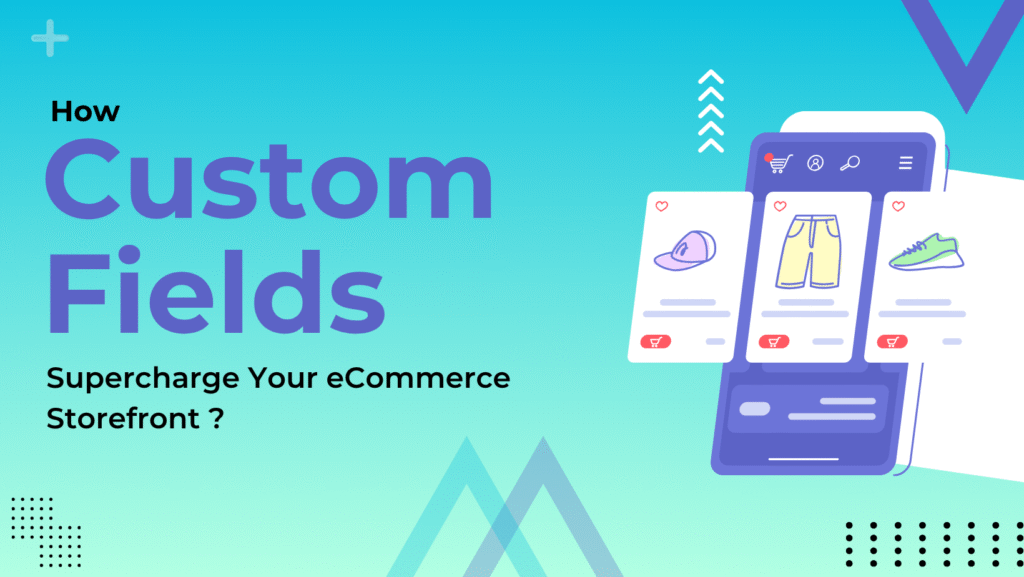 How

Custom Fields

Supercharge Your eCommerce Storefront ?